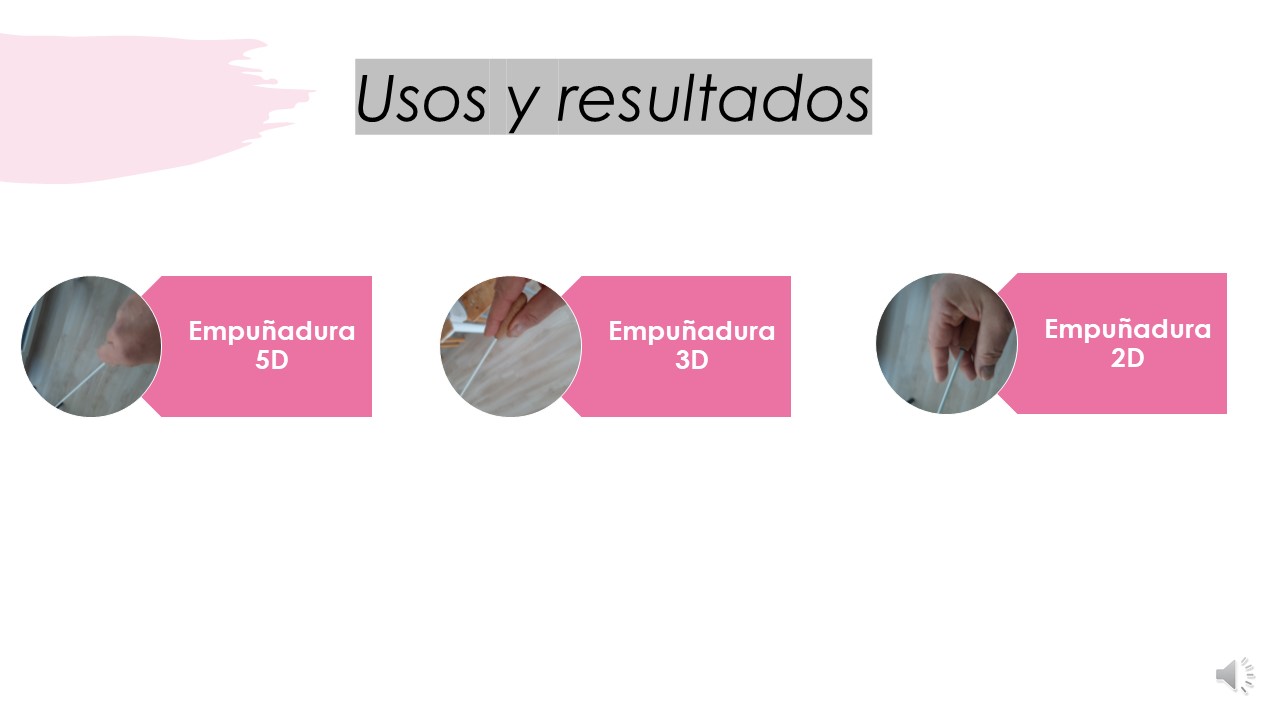 Usos y resultados

Empuñadura 5D

Empuñadura 3D

Empuñadura 2D